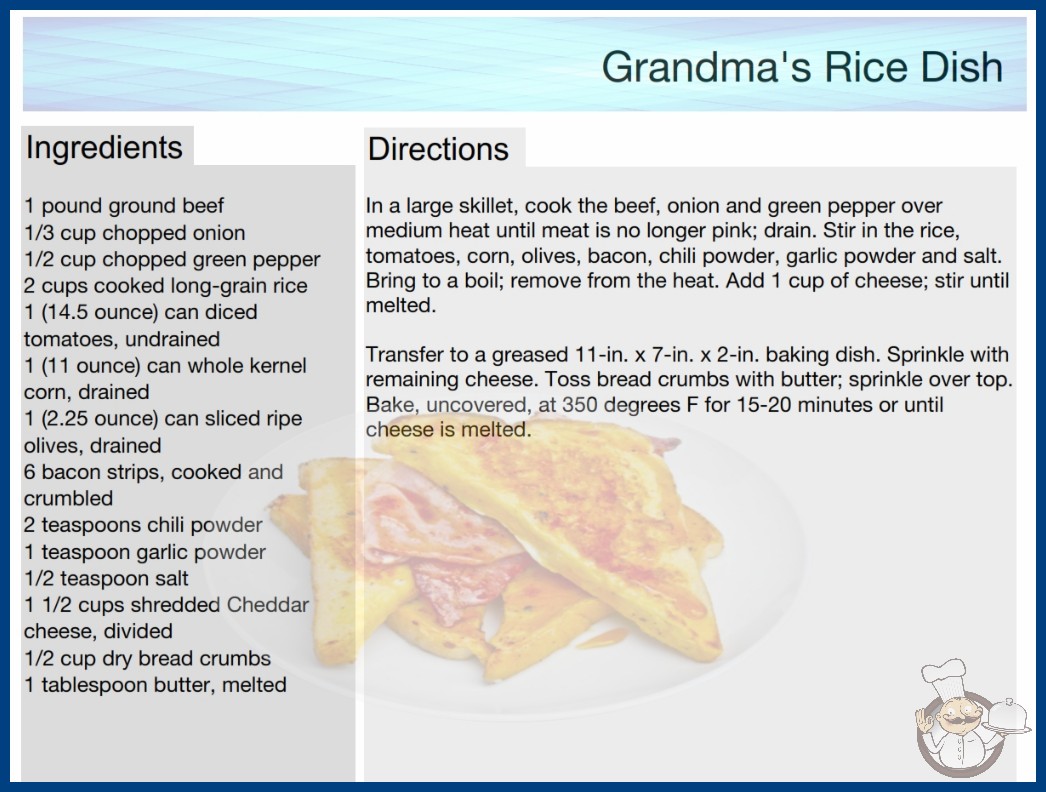 Grandma's Rice Dish

Ingredients

1 pound ground beef
1/3 cup chopped onion
1/2 cup chopped green pepper
2 cups cooked long-grain rice
1 (14.5 ounce) can diced tomatoes, undrained
1 (11 ounce) can whole kernel corn, drained
1 (2.25 ounce) can sliced ripe olives, drained
6 bacon strips, cooked and crumbled
2 teaspoons chili powder
1 teaspoon garlic powder
1/2 teaspoon salt
1 1/2 cups shredded Cheddar cheese, divided
1/2 cup dry bread crumbs
1 tablespoon butter, melted

Directions

In a large skillet, cook the beef, onion and green pepper over medium heat until meat is no longer pink; drain. Stir in the rice, tomatoes, corn, olives, bacon, chili powder, garlic powder and salt. Bring to a boil; remove from the heat. Add 1 cup of cheese; stir until melted.

Transfer to a greased 11-in. x 7-in. x 2-in. baking dish. Sprinkle with remaining cheese. Toss bread crumbs with butter; sprinkle over top. Bake, uncovered, at 350 degrees F for 15-20 minutes or until cheese is melted.